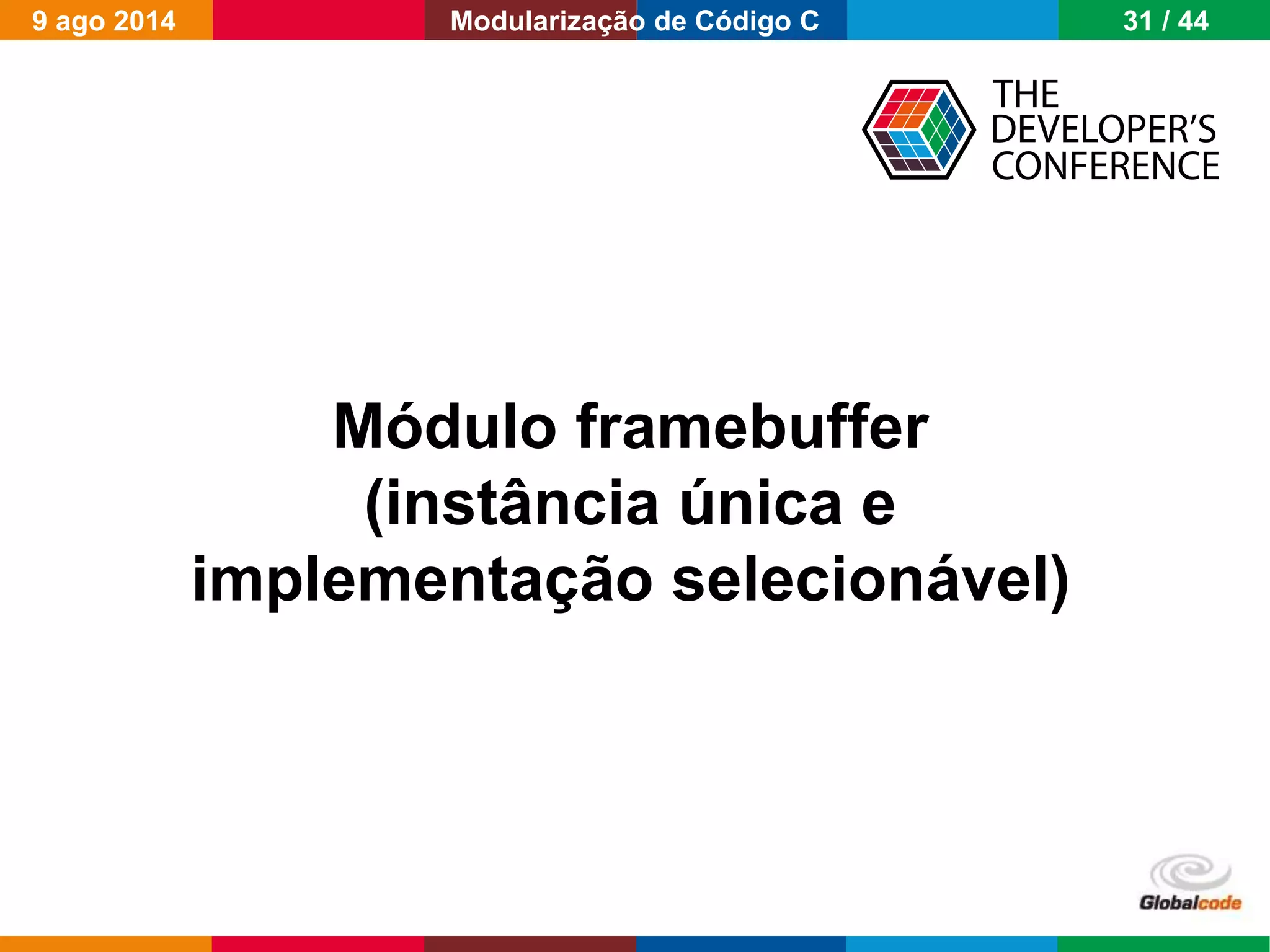 9 ago 2014 Modularização de Código C 31 / 44

THE DEVELOPER'S CONFERENCE

Módulo framebuffer (instância única e implementação selecionável)

Globalcode